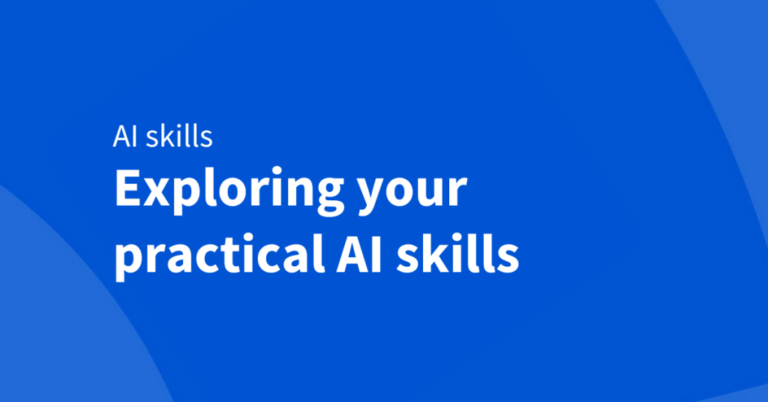 AI skills

Exploring your practical AI skills